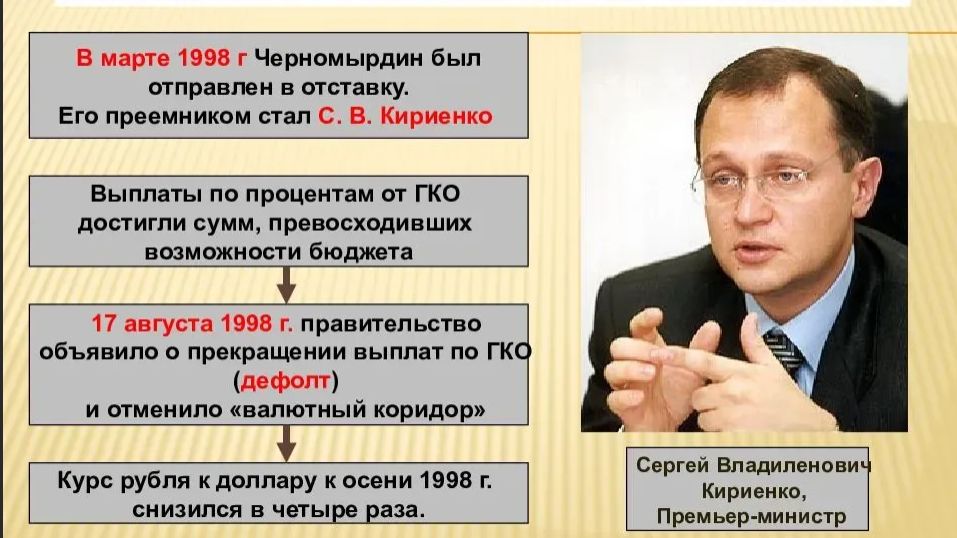 В марте 1998 г Черномырдин был отправлен в отставку. Его преемником стал С. В. Кириенко

Выплаты по процентам от ГКО достигли сумм, превосходивших возможности бюджета

17 августа 1998 г. правительство объявило о прекращении выплат по ГКО (дефолт) и отменило «валютный коридор»

Курс рубля к доллару к осени 1998 г. снизился в четыре раза.

Сергей Владиленович Кириенко, Премьер-министр